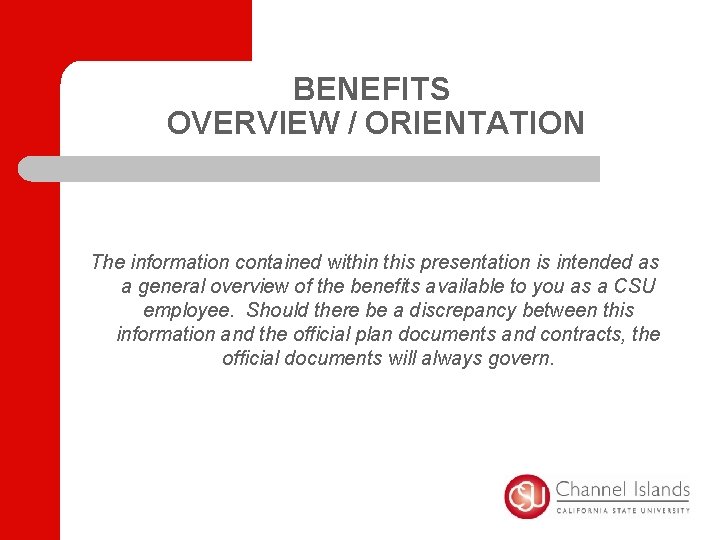 BENEFITS
OVERVIEW / ORIENTATION

The information contained within this presentation is intended as a general overview of the benefits available to you as a CSU employee. Should there be a discrepancy between this information and the official plan documents and contracts, the official documents will always govern.

CSU Channel Islands
CALIFORNIA STATE UNIVERSITY